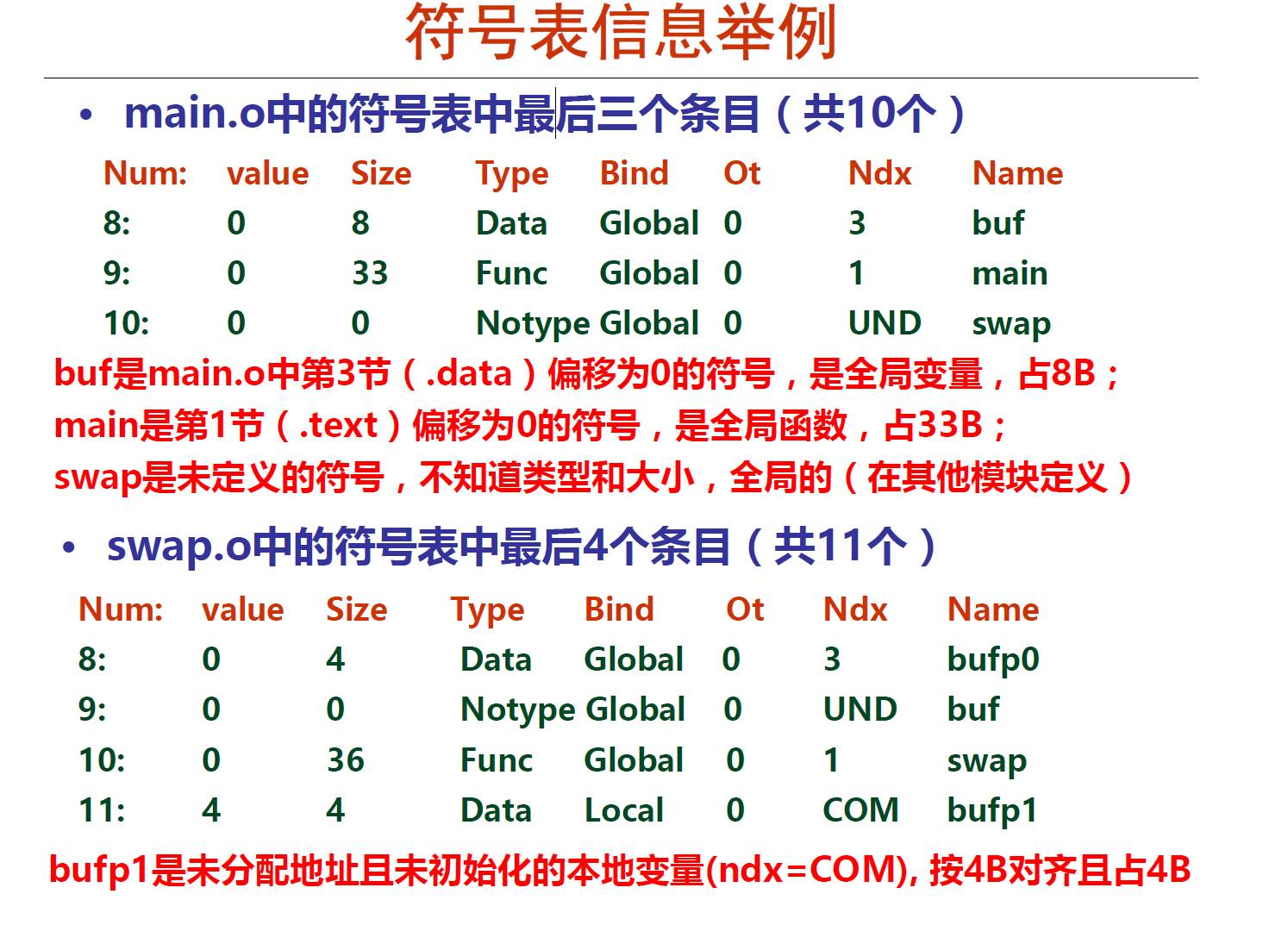 符号表信息举例

• main.o中的符号表中最后三个条目（共10个）

| Num: | value | Size | Type | Bind | Ot | Ndx | Name |
|---|---|---|---|---|---|---|---|
| 8: | 0 | 8 | Data | Global | 0 | 3 | buf |
| 9: | 0 | 33 | Func | Global | 0 | 1 | main |
| 10: | 0 | 0 | Notype | Global | 0 | UND | swap |

buf是main.o中第3节（.data）偏移为0的符号，是全局变量，占8B；
main是第1节（.text）偏移为0的符号，是全局函数，占33B；
swap是未定义的符号，不知道类型和大小，全局的（在其他模块定义）

• swap.o中的符号表中最后4个条目（共11个）

| Num: | value | Size | Type | Bind | Ot | Ndx | Name |
|---|---|---|---|---|---|---|---|
| 8: | 0 | 4 | Data | Global | 0 | 3 | bufp0 |
| 9: | 0 | 0 | Notype | Global | 0 | UND | buf |
| 10: | 0 | 36 | Func | Global | 0 | 1 | swap |
| 11: | 4 | 4 | Data | Local | 0 | COM | bufp1 |

bufp1是未分配地址且未初始化的本地变量(ndx=COM), 按4B对齐且占4B